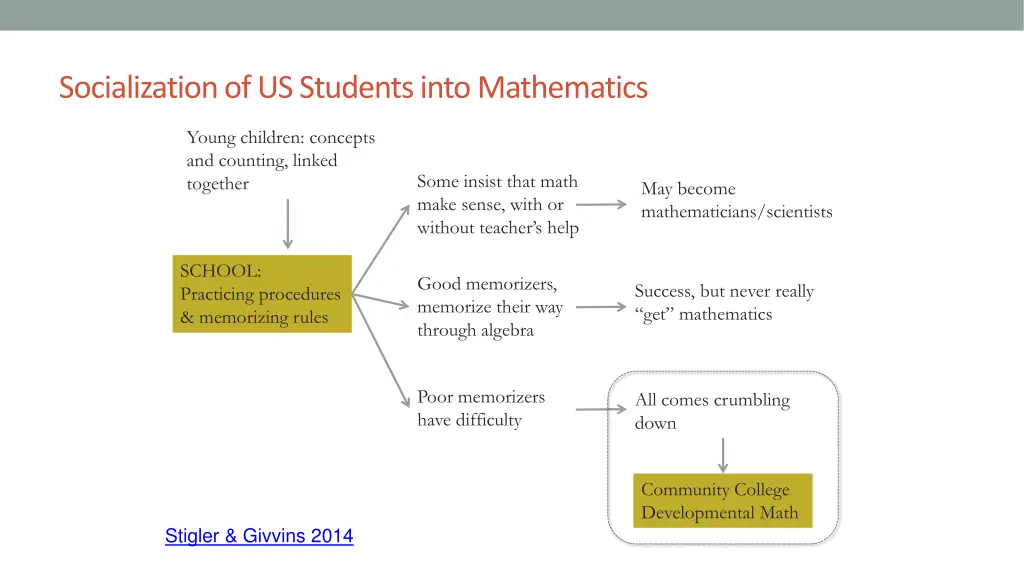 Socialization of US Students into Mathematics

Young children: concepts and counting, linked together

SCHOOL:
Practicing procedures & memorizing rules

Some insist that math make sense, with or without teacher's help

May become mathematicians/scientists

Good memorizers, memorize their way through algebra

Success, but never really "get" mathematics

Poor memorizers have difficulty

All comes crumbling down

Community College Developmental Math

Stigler & Givvins 2014